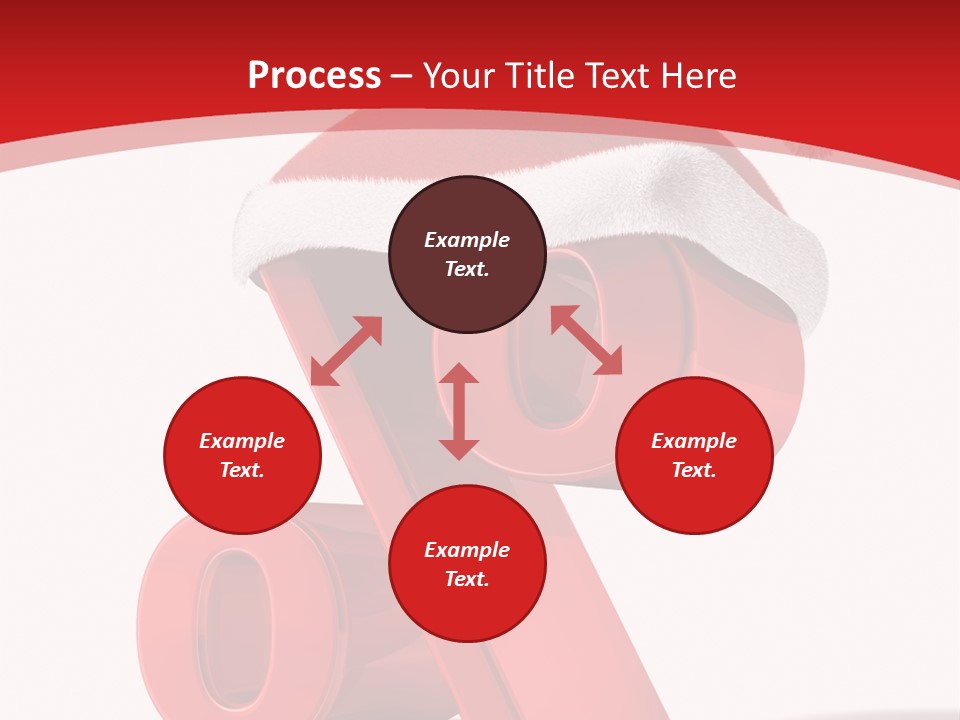 Process – Your Title Text Here

Example Text.

Example Text.

Example Text.

Example Text.